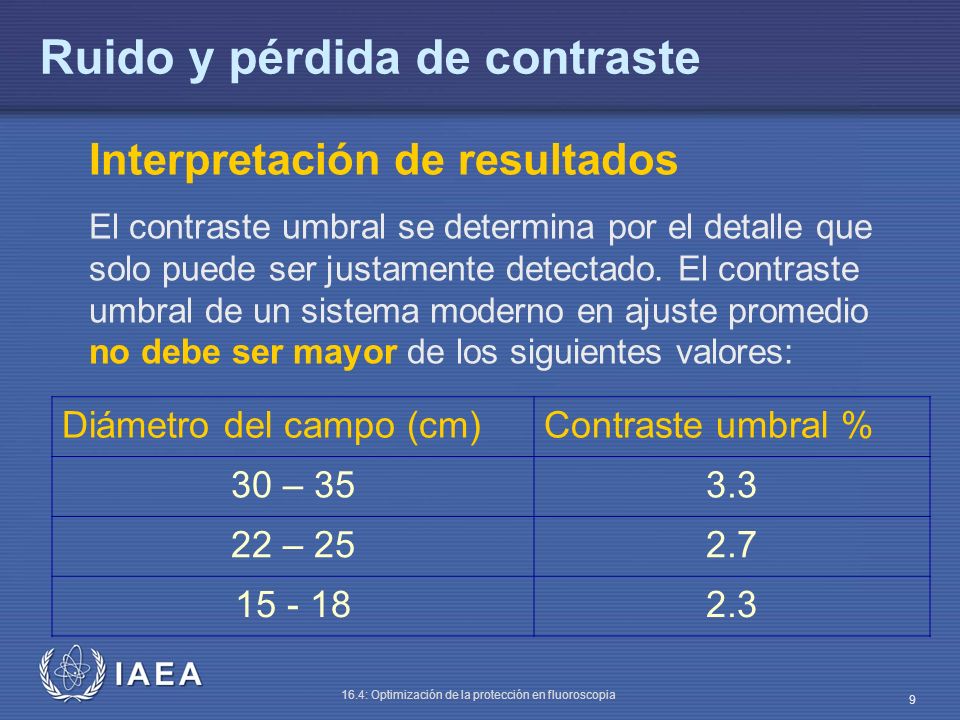 Ruido y pérdida de contraste

Interpretación de resultados

El contraste umbral se determina por el detalle que solo puede ser justamente detectado. El contraste umbral de un sistema moderno en ajuste promedio no debe ser mayor de los siguientes valores:

| Diámetro del campo (cm) | Contraste umbral % |
|---|---|
| 30 – 35 | 3.3 |
| 22 – 25 | 2.7 |
| 15 - 18 | 2.3 |

IAEA

16.4: Optimización de la protección en fluoroscopia

9